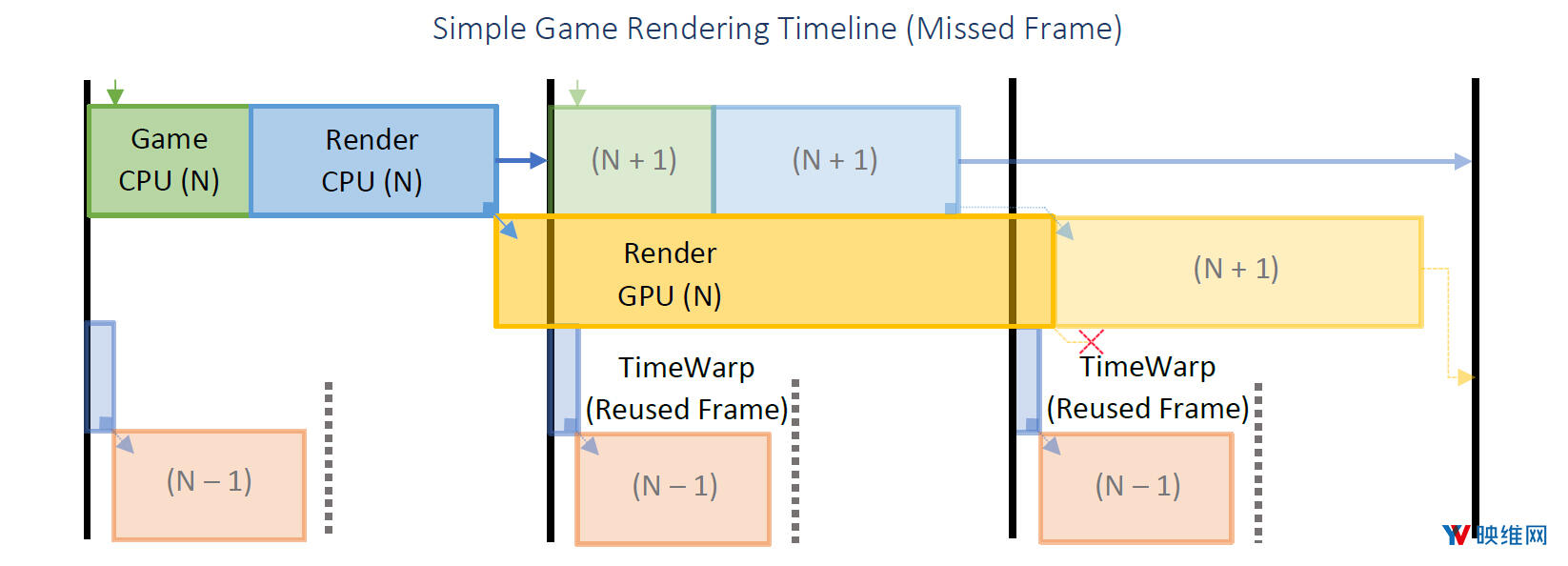 Simple Game Rendering Timeline (Missed Frame)

Game CPU (N)

Render CPU (N)

(N + 1)

(N + 1)

Render GPU (N)

(N + 1)

TimeWarp (Reused Frame)

TimeWarp (Reused Frame)

(N – 1)

(N – 1)

(N – 1)

映维网